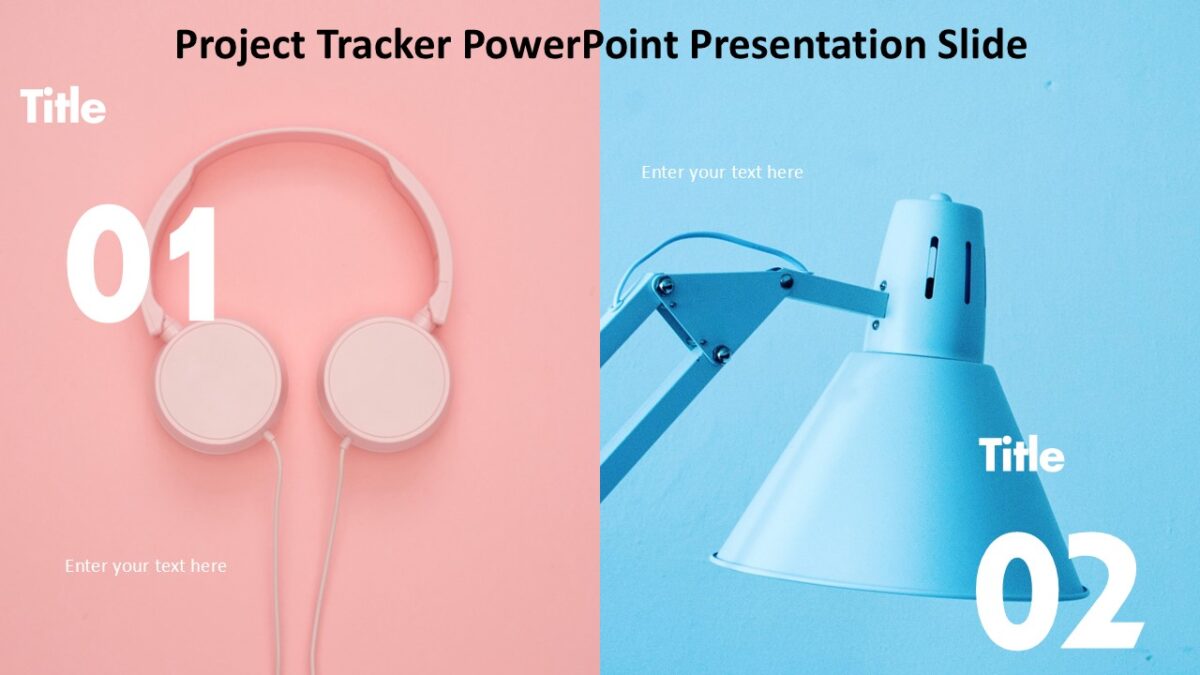 Project Tracker PowerPoint Presentation Slide

Title

01

Enter your text here

Enter your text here

Title

02